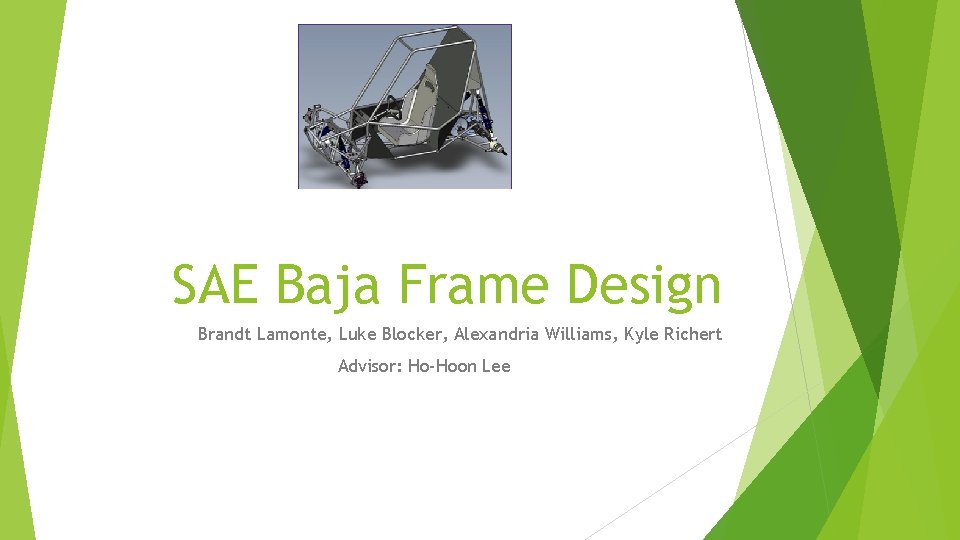 SAE Baja Frame Design

Brandt Lamonte, Luke Blocker, Alexandria Williams, Kyle Richert

Advisor: Ho-Hoon Lee